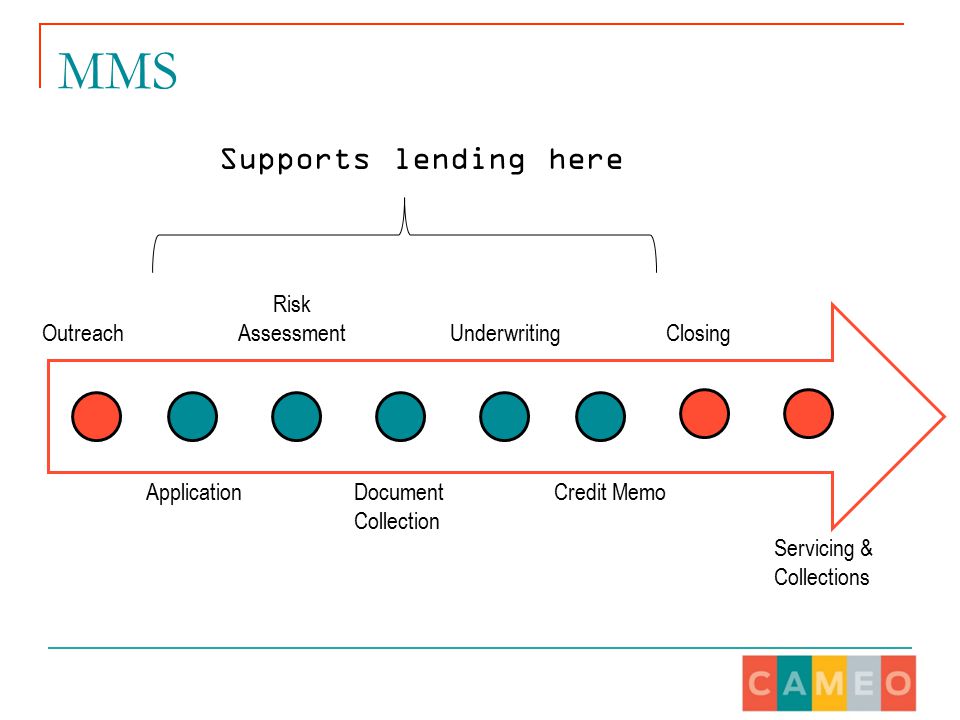 MMS

Supports lending here

Outreach

Risk Assessment

Underwriting

Closing

Application

Document Collection

Credit Memo

Servicing & Collections

CAMEO